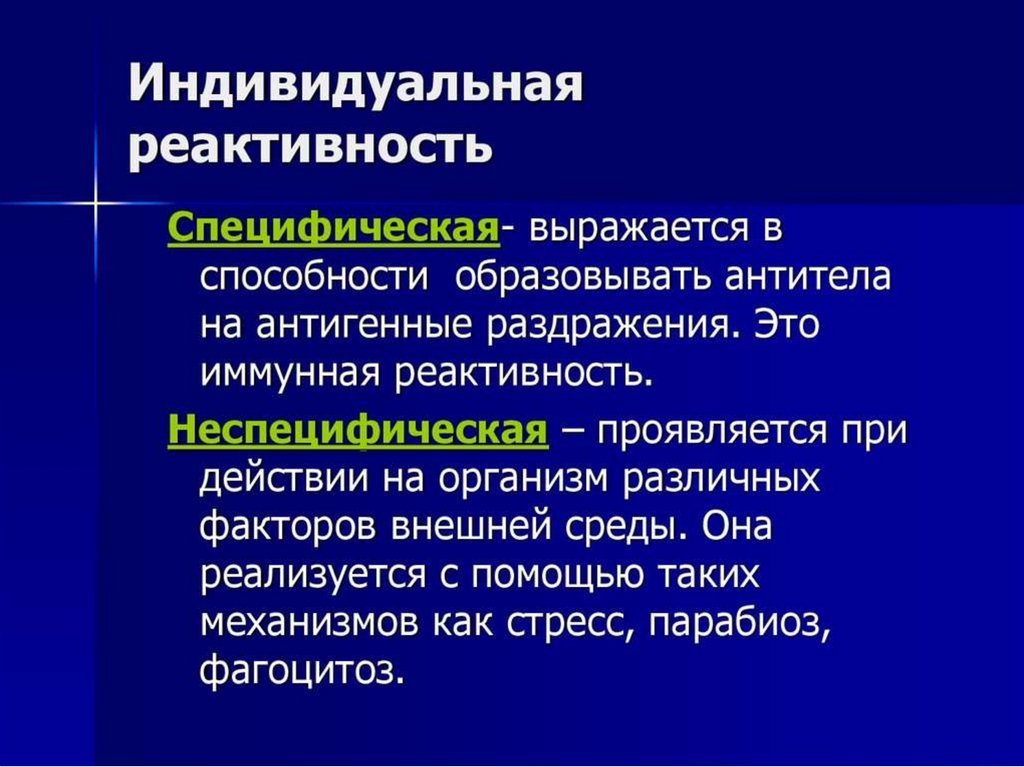 Индивидуальная реактивность

Специфическая- выражается в способности образовывать антитела на антигенные раздражения. Это иммунная реактивность.

Неспецифическая – проявляется при действии на организм различных факторов внешней среды. Она реализуется с помощью таких механизмов как стресс, парабиоз, фагоцитоз.